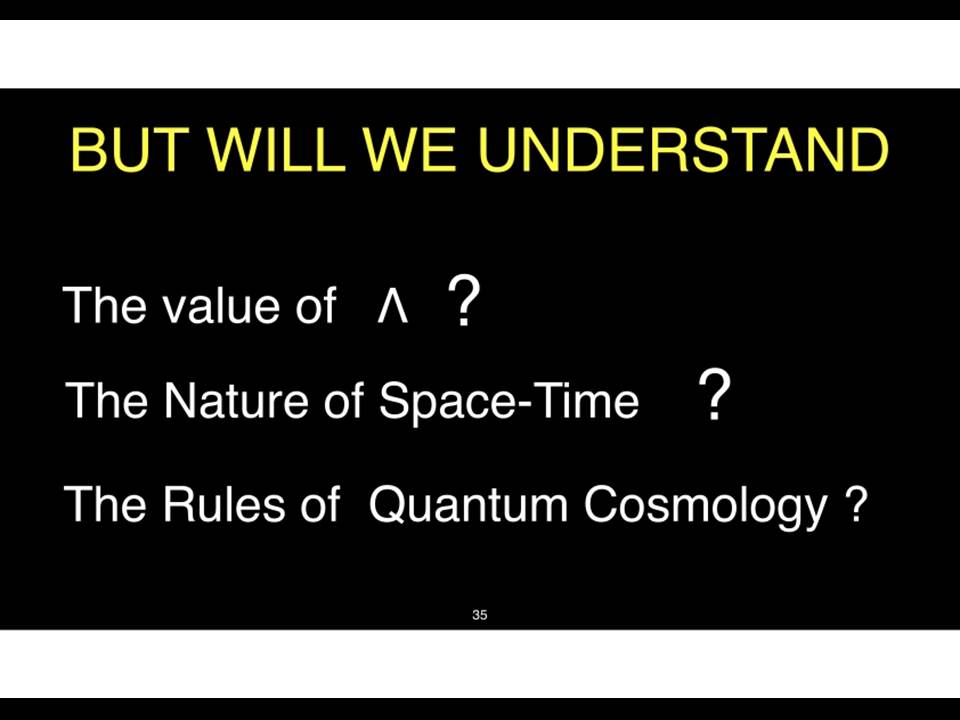 BUT WILL WE UNDERSTAND

The value of $\Lambda$ ?

The Nature of Space-Time ?

The Rules of Quantum Cosmology ?

35